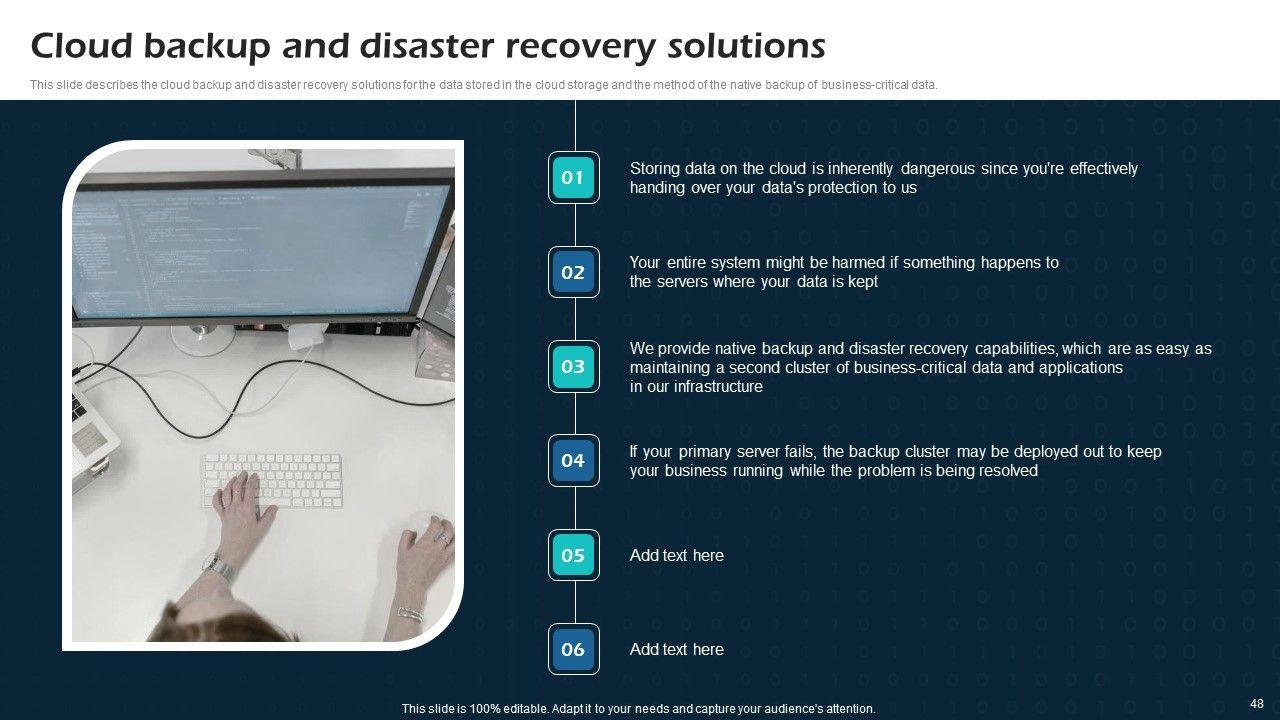 Cloud backup and disaster recovery solutions

This slide describes the cloud backup and disaster recovery solutions for the data stored in the cloud storage and the method of the native backup of business-critical data.

01
Storing data on the cloud is inherently dangerous since you're effectively handing over your data's protection to us

02
Your entire system might be harmed if something happens to the servers where your data is kept

03
We provide native backup and disaster recovery capabilities, which are as easy as maintaining a second cluster of business-critical data and applications in our infrastructure

04
If your primary server fails, the backup cluster may be deployed out to keep your business running while the problem is being resolved

05
Add text here

06
Add text here

This slide is 100% editable. Adapt it to your needs and capture your audience's attention.

48